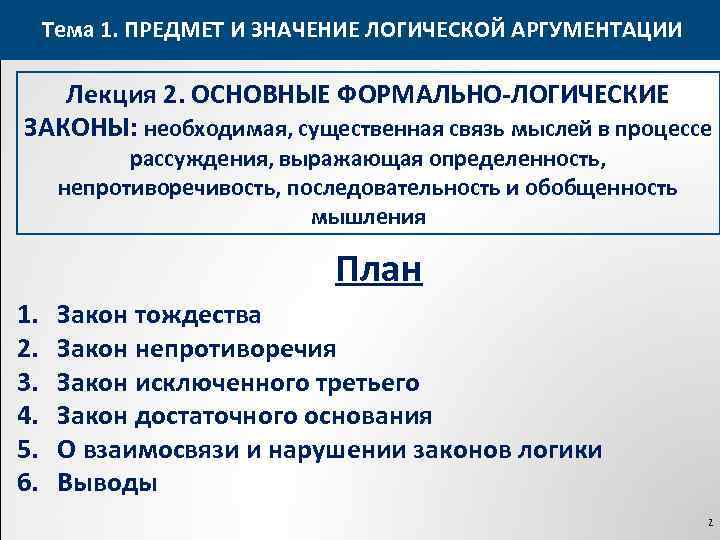 Тема 1. ПРЕДМЕТ И ЗНАЧЕНИЕ ЛОГИЧЕСКОЙ АРГУМЕНТАЦИИ

Лекция 2. ОСНОВНЫЕ ФОРМАЛЬНО-ЛОГИЧЕСКИЕ ЗАКОНЫ: необходимая, существенная связь мыслей в процессе рассуждения, выражающая определенность, непротиворечивость, последовательность и обобщенность мышления

План

1. Закон тождества
2. Закон непротиворечия
3. Закон исключенного третьего
4. Закон достаточного основания
5. О взаимосвязи и нарушении законов логики
6. Выводы

2